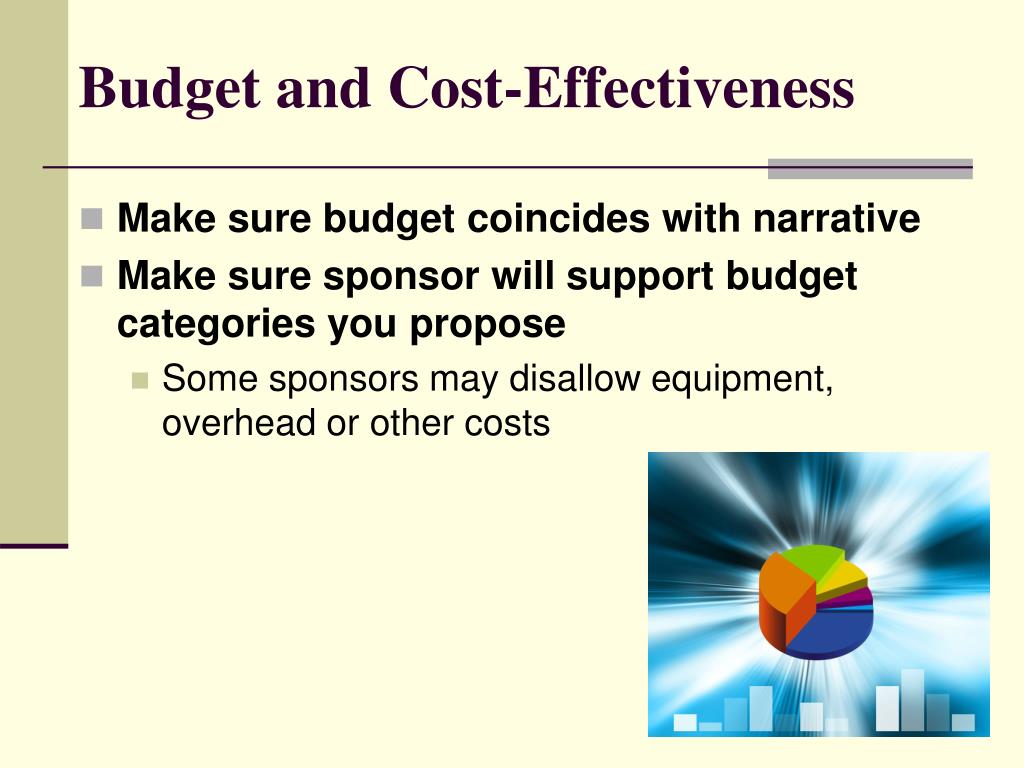 Budget and Cost-Effectiveness

Make sure budget coincides with narrative

Make sure sponsor will support budget categories you propose

Some sponsors may disallow equipment, overhead or other costs